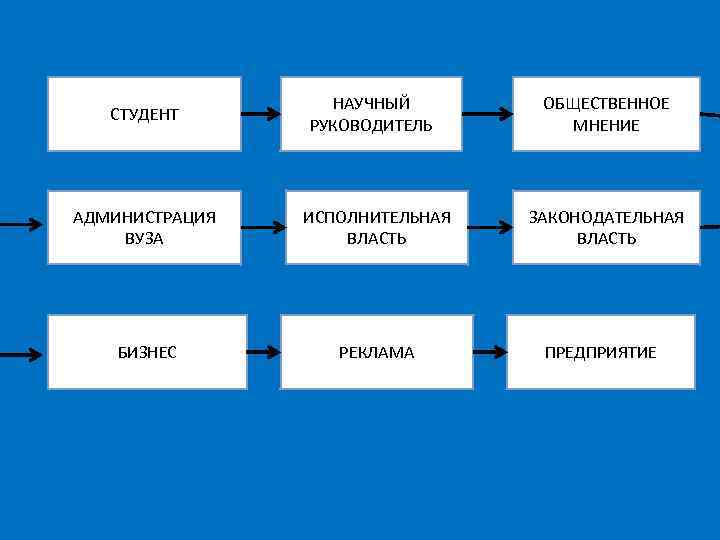 СТУДЕНТ

НАУЧНЫЙ РУКОВОДИТЕЛЬ

ОБЩЕСТВЕННОЕ МНЕНИЕ

АДМИНИСТРАЦИЯ ВУЗА

ИСПОЛНИТЕЛЬНАЯ ВЛАСТЬ

ЗАКОНОДАТЕЛЬНАЯ ВЛАСТЬ

БИЗНЕС

РЕКЛАМА

ПРЕДПРИЯТИЕ